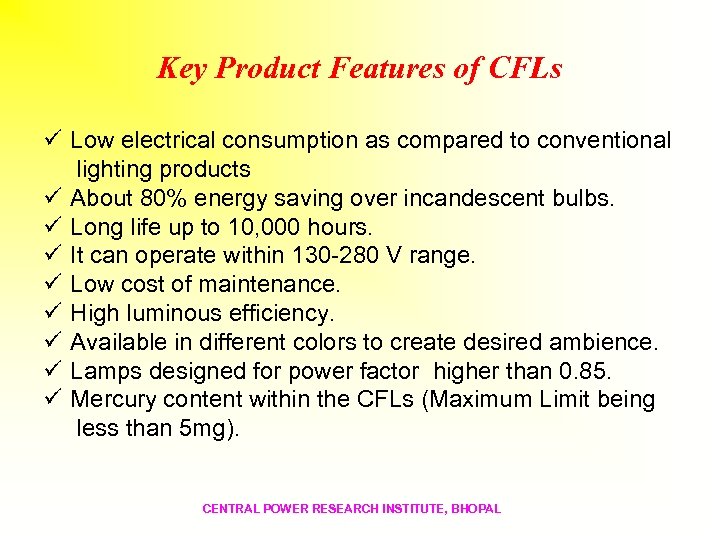 Key Product Features of CFLs

✓ Low electrical consumption as compared to conventional lighting products
✓ About 80% energy saving over incandescent bulbs.
✓ Long life up to 10,000 hours.
✓ It can operate within 130-280 V range.
✓ Low cost of maintenance.
✓ High luminous efficiency.
✓ Available in different colors to create desired ambience.
✓ Lamps designed for power factor higher than 0.85.
✓ Mercury content within the CFLs (Maximum Limit being less than 5mg).

CENTRAL POWER RESEARCH INSTITUTE, BHOPAL